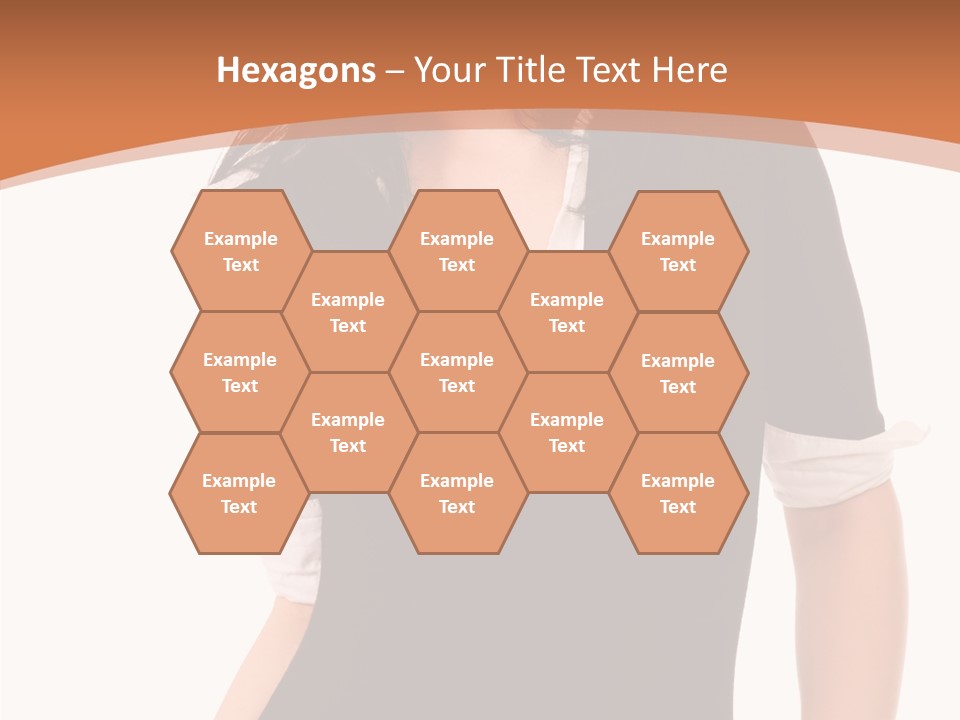 Hexagons – Your Title Text Here

Example Text

Example Text

Example Text

Example Text

Example Text

Example Text

Example Text

Example Text

Example Text

Example Text

Example Text

Example Text

Example Text